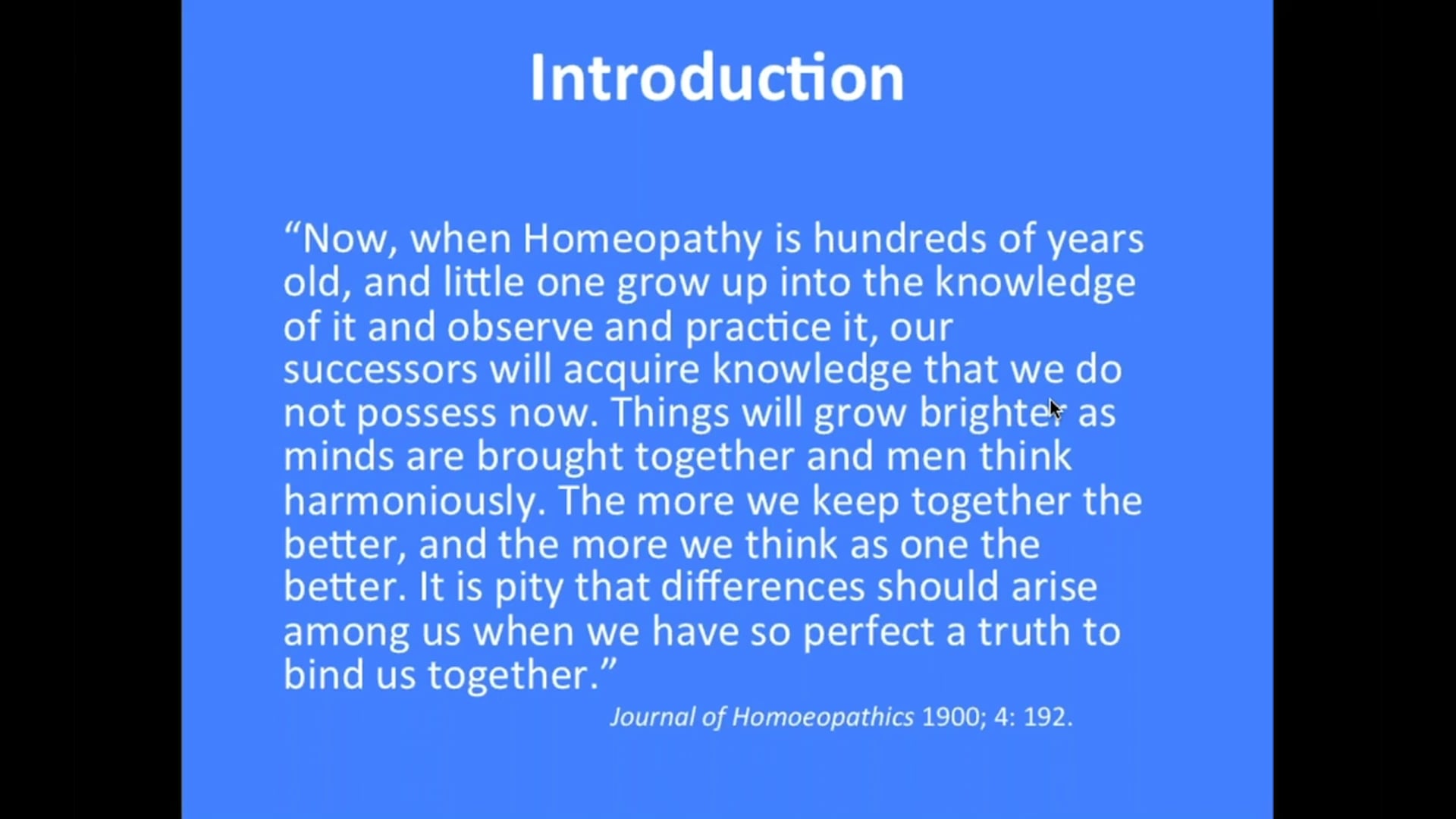 Introduction

“Now, when Homeopathy is hundreds of years old, and little one grow up into the knowledge of it and observe and practice it, our successors will acquire knowledge that we do not possess now. Things will grow brighter as minds are brought together and men think harmoniously. The more we keep together the better, and the more we think as one the better. It is pity that differences should arise among us when we have so perfect a truth to bind us together.”

Journal of Homoeopathics 1900; 4: 192.